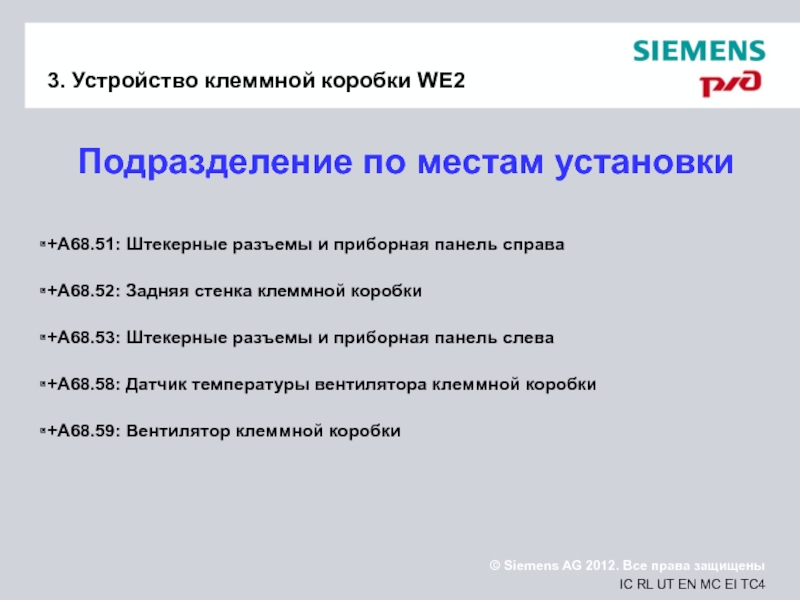 SIEMENS

РЖД

3. Устройство клеммной коробки WE2

Подразделение по местам установки

+A68.51: Штекерные разъемы и приборная панель справа

+A68.52: Задняя стенка клеммной коробки

+A68.53: Штекерные разъемы и приборная панель слева

+A68.58: Датчик температуры вентилятора клеммной коробки

+A68.59: Вентилятор клеммной коробки

© Siemens AG 2012. Все права защищены

IC RL UT EN MC EI TC4